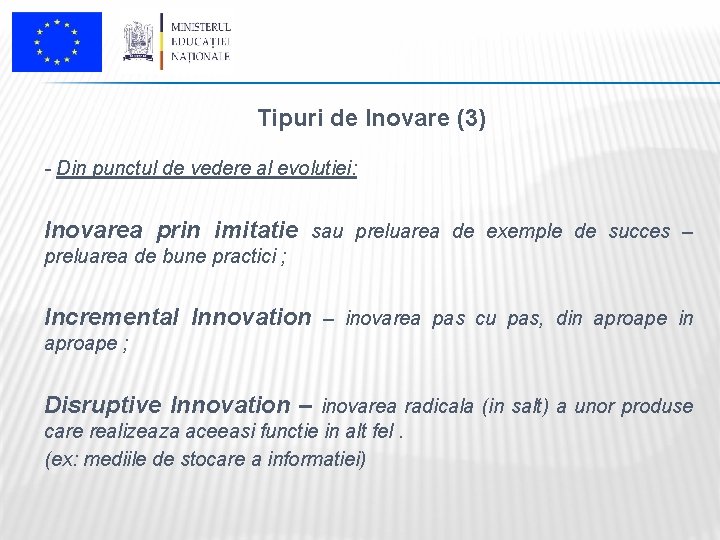 MINISTERUL
EDUCAȚIEI
NAȚIONALE

Tipuri de Inovare (3)

- Din punctul de vedere al evolutiei:

Inovarea prin imitatie sau preluarea de exemple de succes – preluarea de bune practici ;

Incremental Innovation – inovarea pas cu pas, din aproape in aproape ;

Disruptive Innovation – inovarea radicala (in salt) a unor produse care realizeaza aceeasi functie in alt fel .
(ex: mediile de stocare a informatiei)